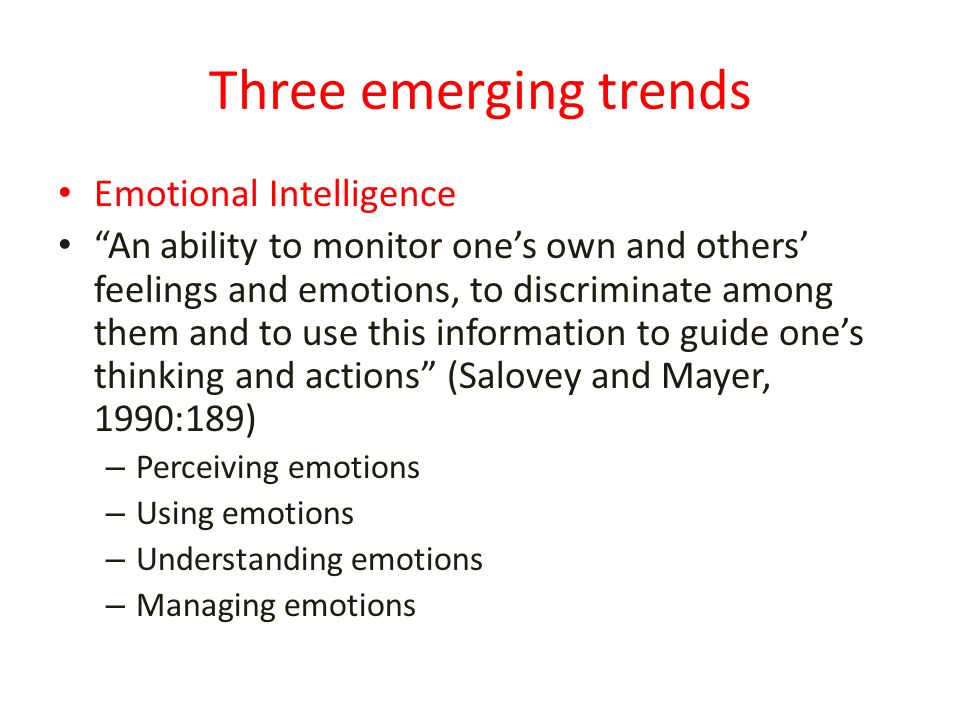 Three emerging trends

• Emotional Intelligence
• “An ability to monitor one’s own and others’ feelings and emotions, to discriminate among them and to use this information to guide one’s thinking and actions” (Salovey and Mayer, 1990:189)
  – Perceiving emotions
  – Using emotions
  – Understanding emotions
  – Managing emotions